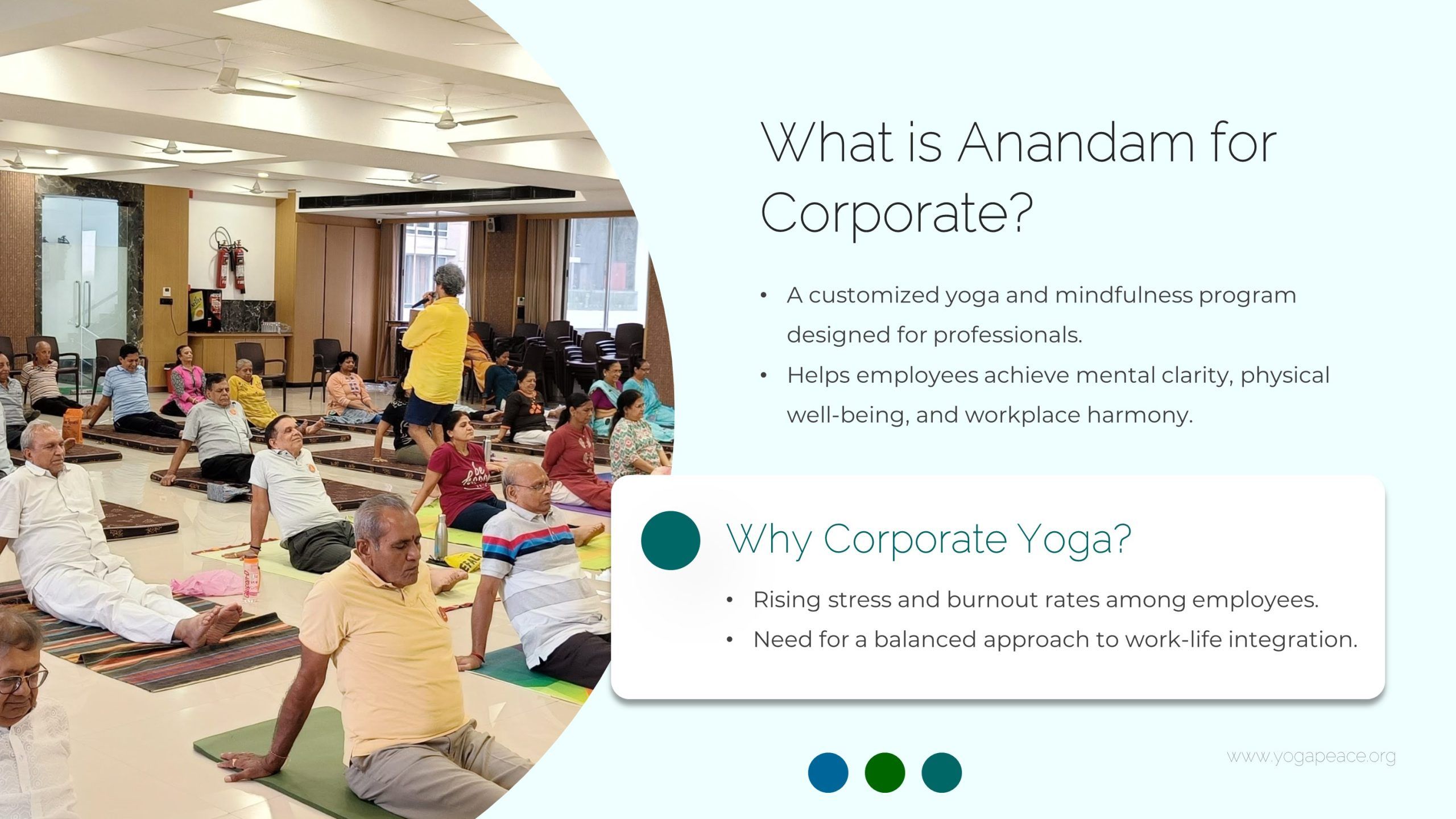 What is Anandam for Corporate?

• A customized yoga and mindfulness program designed for professionals.
• Helps employees achieve mental clarity, physical well-being, and workplace harmony.

Why Corporate Yoga?

• Rising stress and burnout rates among employees.
• Need for a balanced approach to work-life integration.

www.yogapeace.org